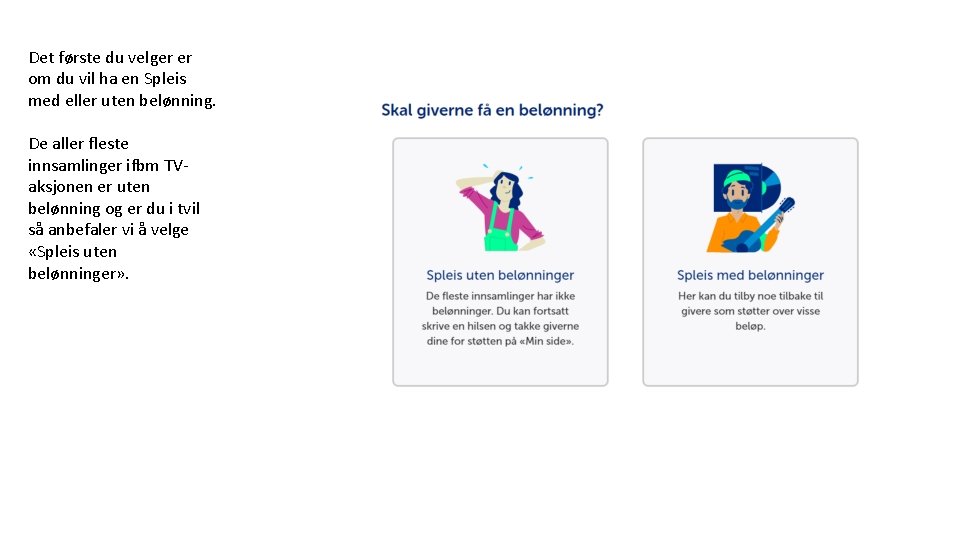 Det første du velger er om du vil ha en Spleis med eller uten belønning.

De aller fleste innsamlinger ifbm TV-aksjonen er uten belønning og er du i tvil så anbefaler vi å velge «Spleis uten belønninger».

Skal giverne få en belønning?

Spleis uten belønninger

De fleste innsamlinger har ikke belønninger. Du kan fortsatt skrive en hilsen og takke giverne dine for støtten på «Min side».

Spleis med belønninger

Her kan du tilby noe tilbake til givere som støtter over visse beløp.